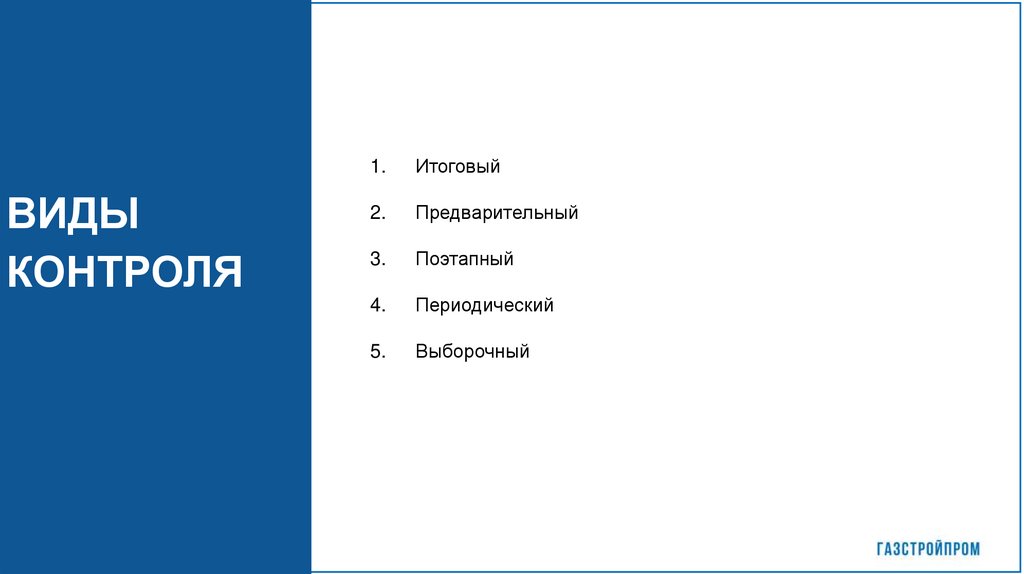 ВИДЫ КОНТРОЛЯ

1. Итоговый
2. Предварительный
3. Поэтапный
4. Периодический
5. Выборочный

ГАЗСТРОЙПРОМ